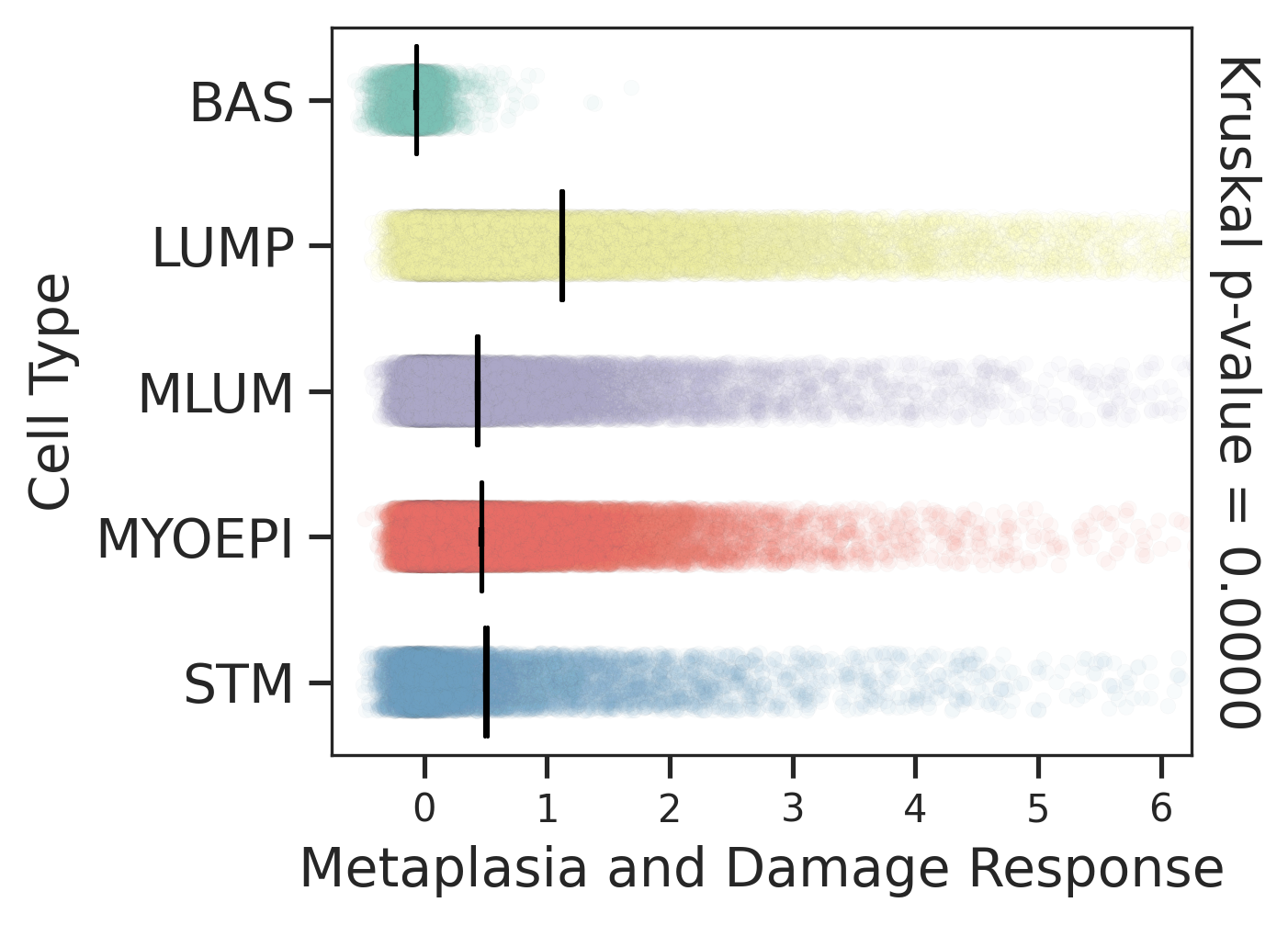 Cell Type

BAS
LUMP
MLUM
MYOEPI
STM

0
1
2
3
4
5
6

Metaplasia and Damage Response

Kruskal p-value = 0.0000